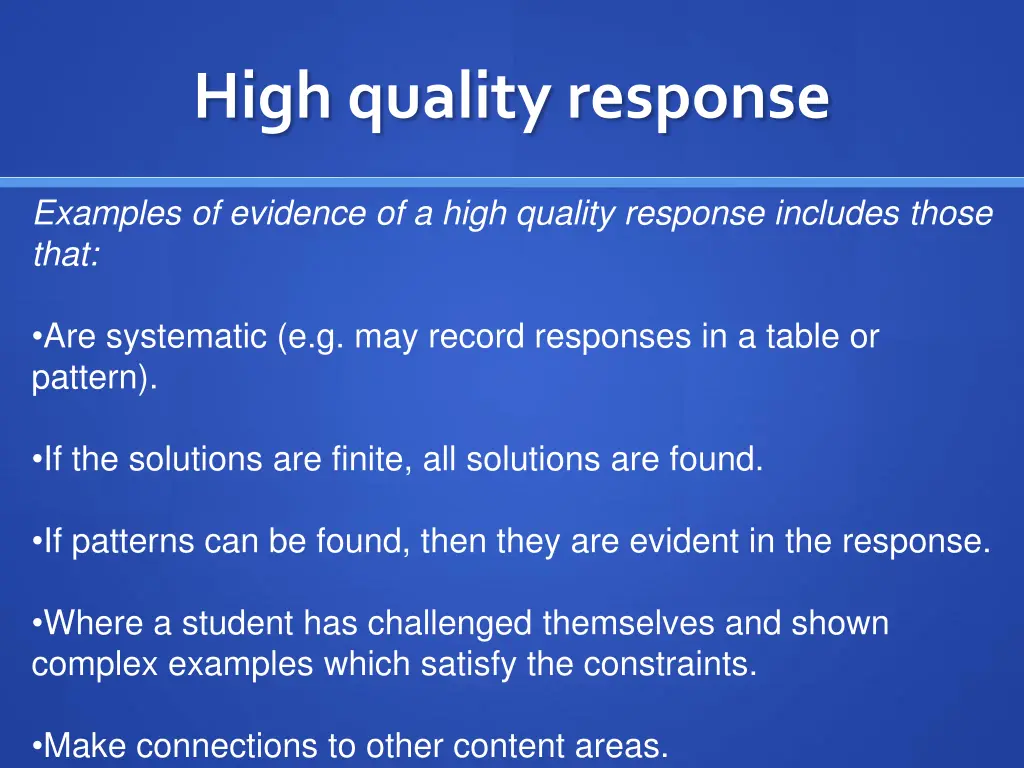 High quality response

Examples of evidence of a high quality response includes those that:

•Are systematic (e.g. may record responses in a table or pattern).

•If the solutions are finite, all solutions are found.

•If patterns can be found, then they are evident in the response.

•Where a student has challenged themselves and shown complex examples which satisfy the constraints.

•Make connections to other content areas.